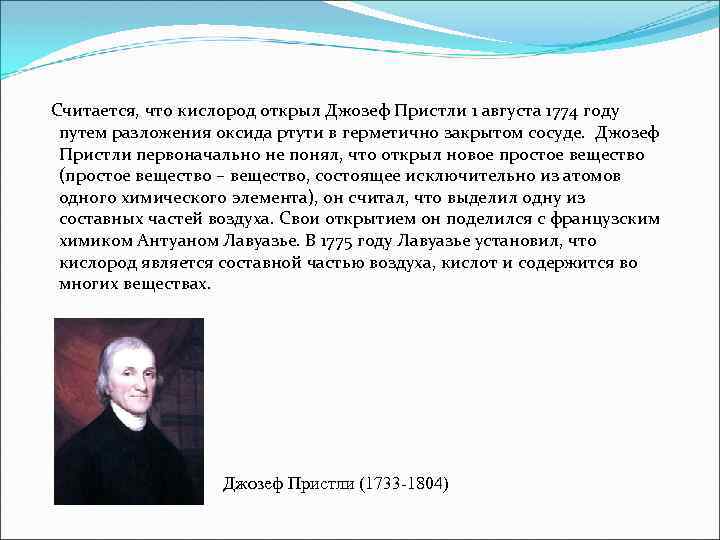 Считается, что кислород открыл Джозеф Пристли 1 августа 1774 году путем разложения оксида ртути в герметично закрытом сосуде. Джозеф Пристли первоначально не понял, что открыл новое простое вещество (простое вещество – вещество, состоящее исключительно из атомов одного химического элемента), он считал, что выделил одну из составных частей воздуха. Свои открытием он поделился с французским химиком Антуаном Лавуазье. В 1775 году Лавуазье установил, что кислород является составной частью воздуха, кислот и содержится во многих веществах.

Джозеф Пристли (1733-1804)